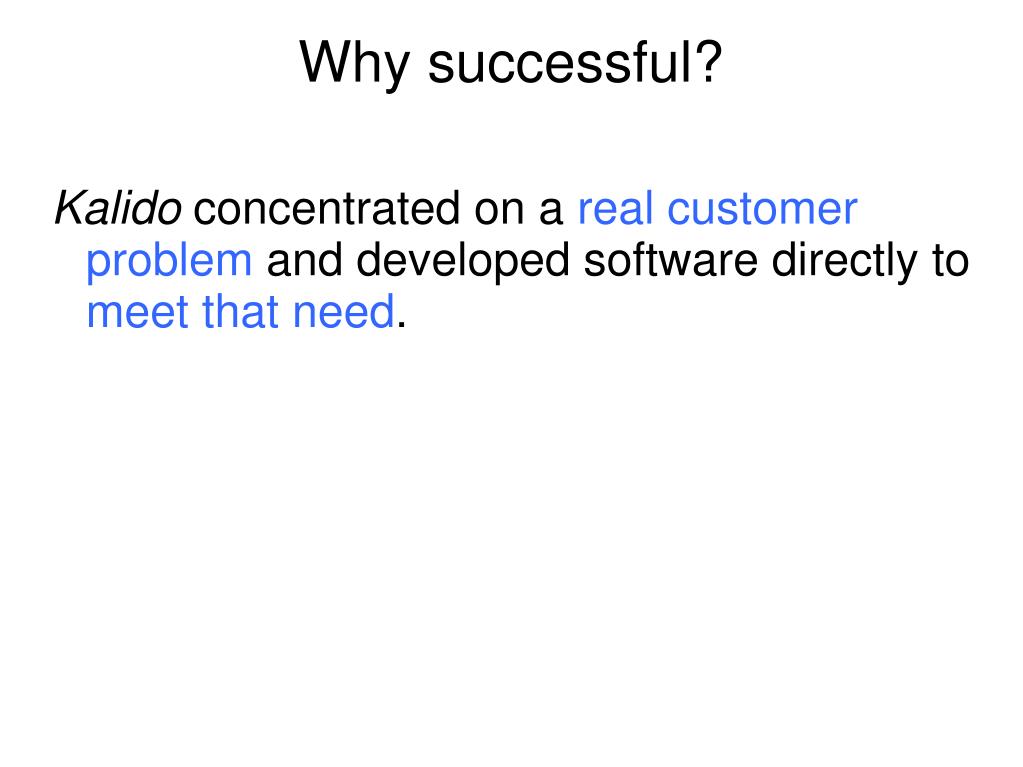 Why successful?

Kalido concentrated on a real customer problem and developed software directly to meet that need.